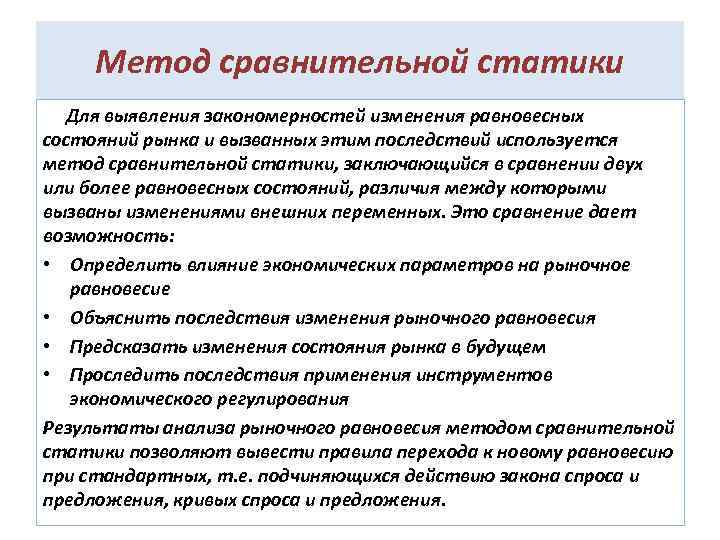 Метод сравнительной статики

Для выявления закономерностей изменения равновесных состояний рынка и вызванных этим последствий используется метод сравнительной статики, заключающийся в сравнении двух или более равновесных состояний, различия между которыми вызваны изменениями внешних переменных. Это сравнение дает возможность:

• Определить влияние экономических параметров на рыночное равновесие
• Объяснить последствия изменения рыночного равновесия
• Предсказать изменения состояния рынка в будущем
• Проследить последствия применения инструментов экономического регулирования

Результаты анализа рыночного равновесия методом сравнительной статики позволяют вывести правила перехода к новому равновесию при стандартных, т.е. подчиняющихся действию закона спроса и предложения, кривых спроса и предложения.